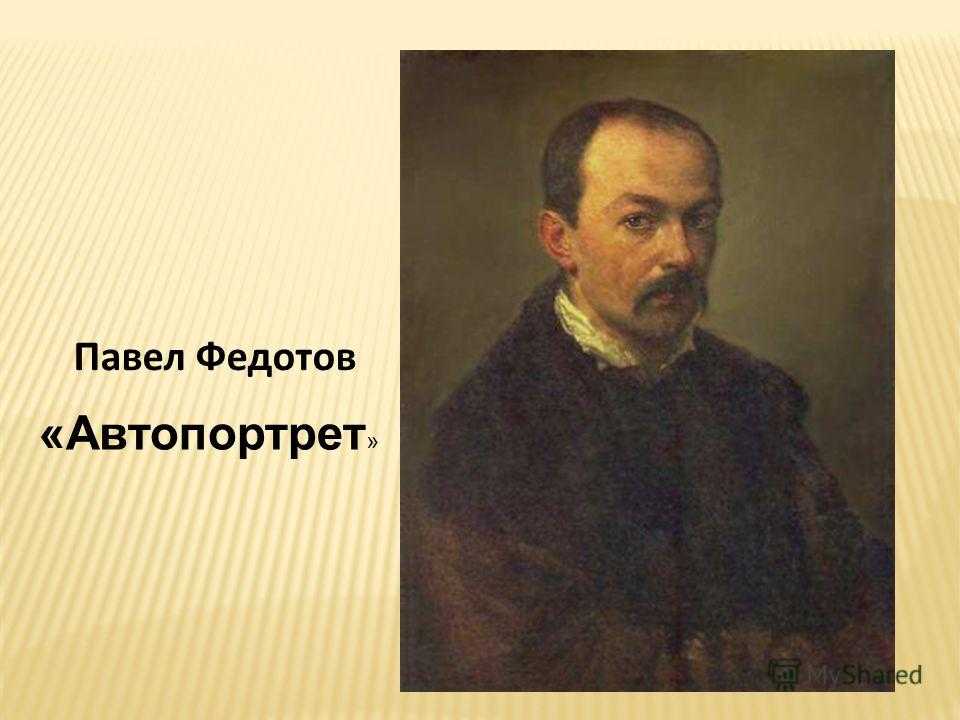 Павел Федотов

«Автопортрет»

MyShared